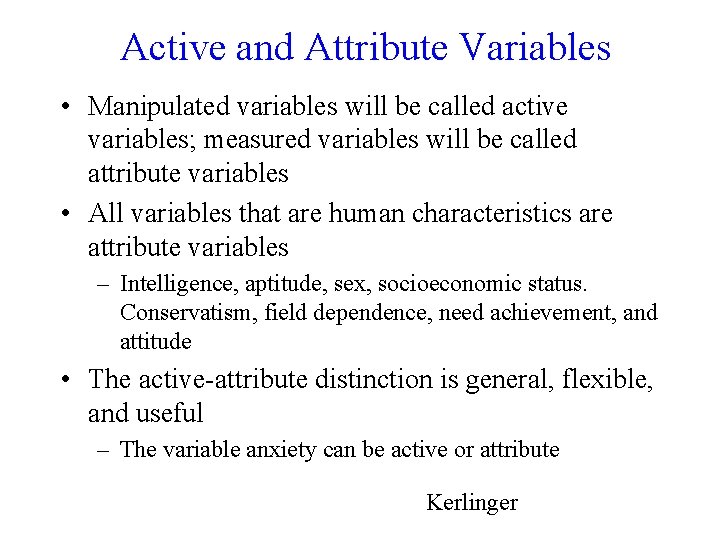 Active and Attribute Variables

• Manipulated variables will be called active variables; measured variables will be called attribute variables

• All variables that are human characteristics are attribute variables

– Intelligence, aptitude, sex, socioeconomic status. Conservatism, field dependence, need achievement, and attitude

• The active-attribute distinction is general, flexible, and useful

– The variable anxiety can be active or attribute

Kerlinger